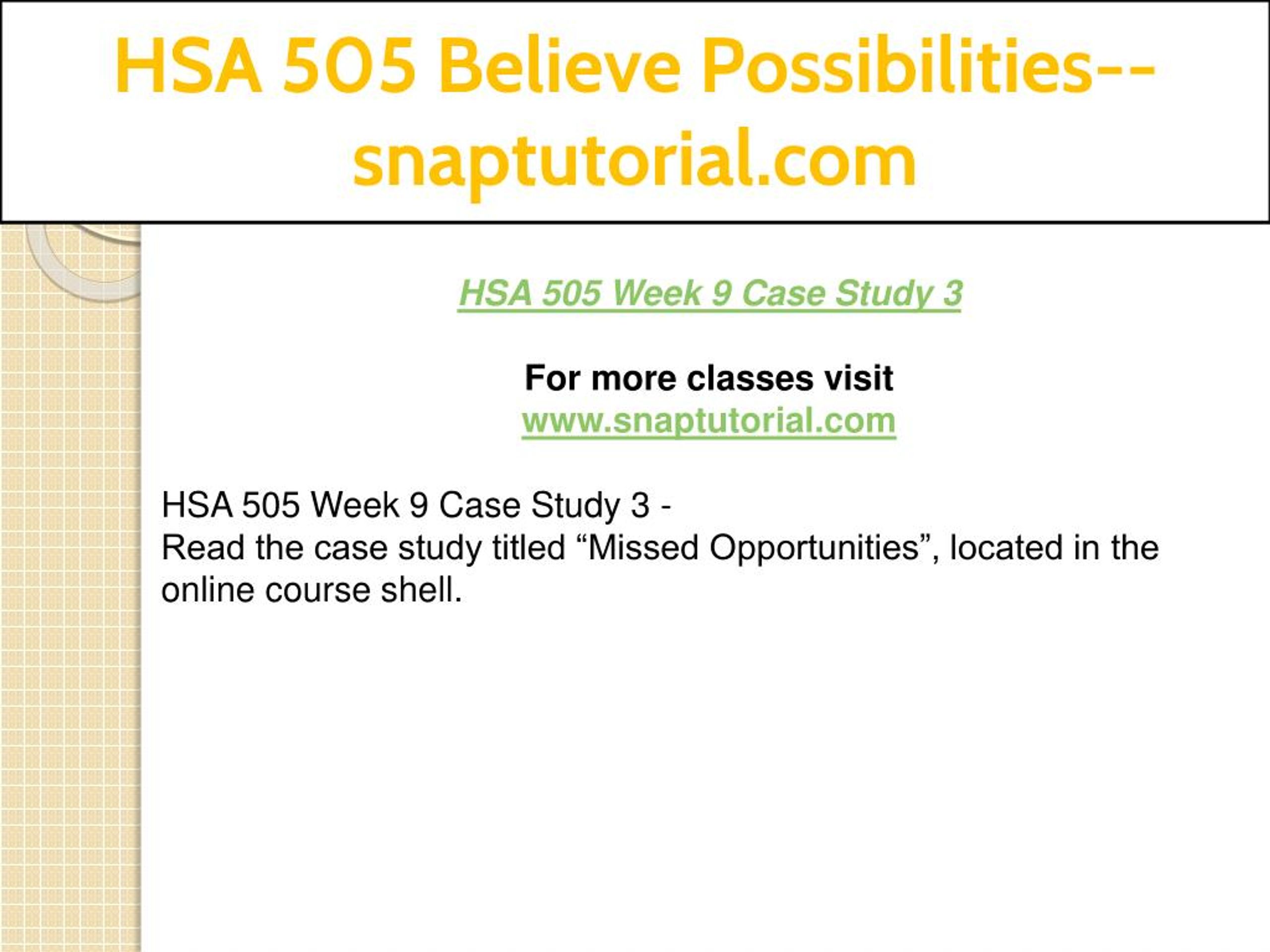 HSA 505 Believe Possibilities--snaptutorial.com

HSA 505 Week 9 Case Study 3

For more classes visit
www.snaptutorial.com

HSA 505 Week 9 Case Study 3 -
Read the case study titled “Missed Opportunities”, located in the online course shell.